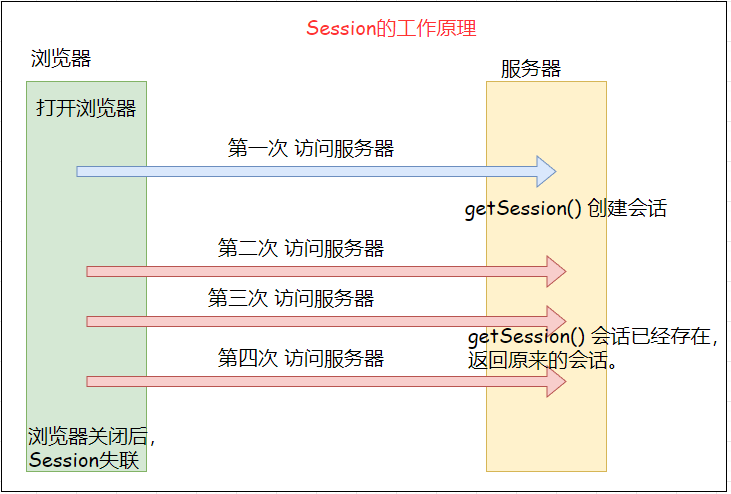 Session的工作原理

浏览器

服务器

打开浏览器

第一次 访问服务器

getSession() 创建会话

第二次 访问服务器

第三次 访问服务器

getSession() 会话已经存在，返回原来的会话。

第四次 访问服务器

浏览器关闭后，Session失联